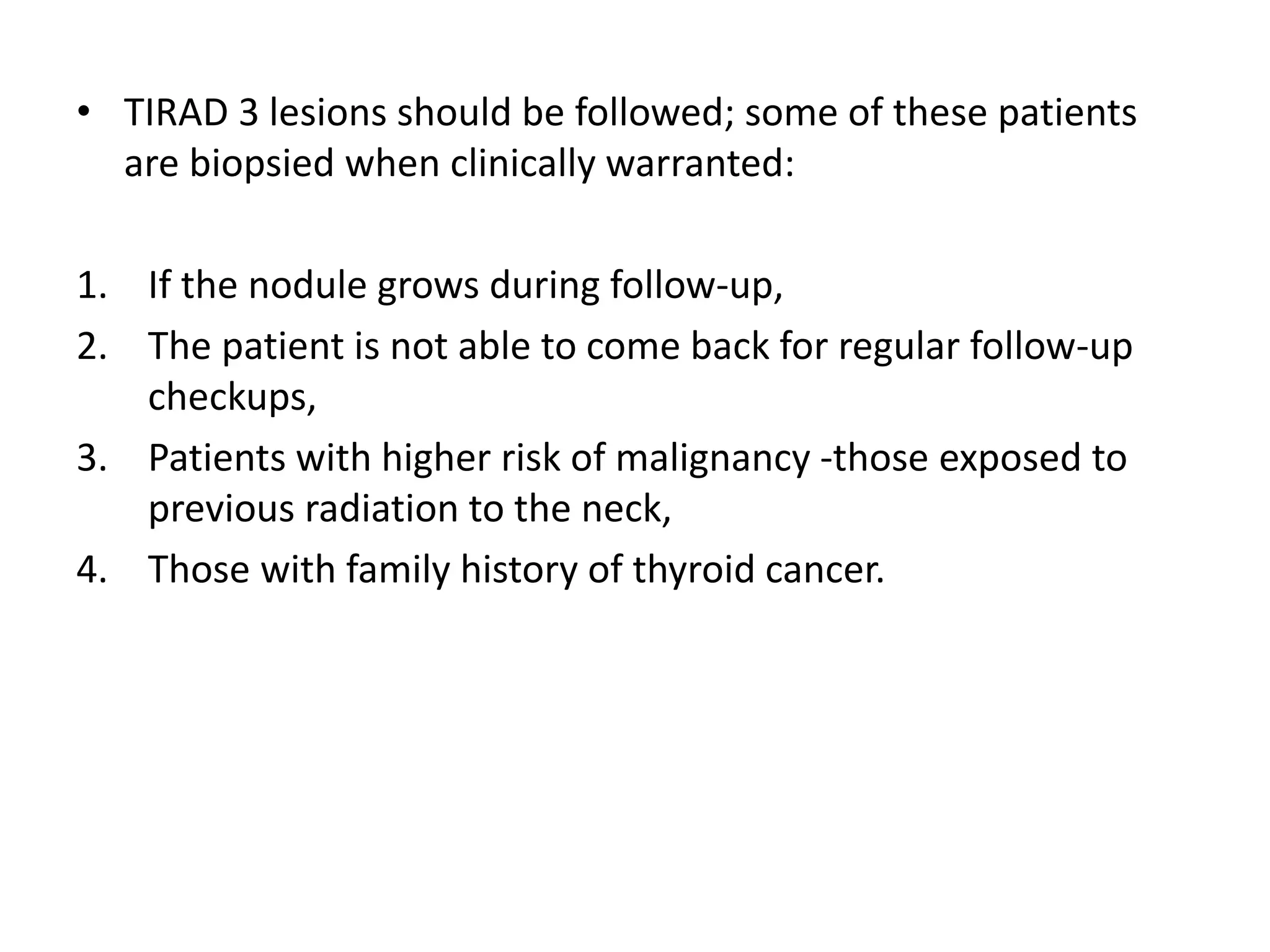 • TIRAD 3 lesions should be followed; some of these patients are biopsied when clinically warranted:

1. If the nodule grows during follow-up,
2. The patient is not able to come back for regular follow-up checkups,
3. Patients with higher risk of malignancy -those exposed to previous radiation to the neck,
4. Those with family history of thyroid cancer.